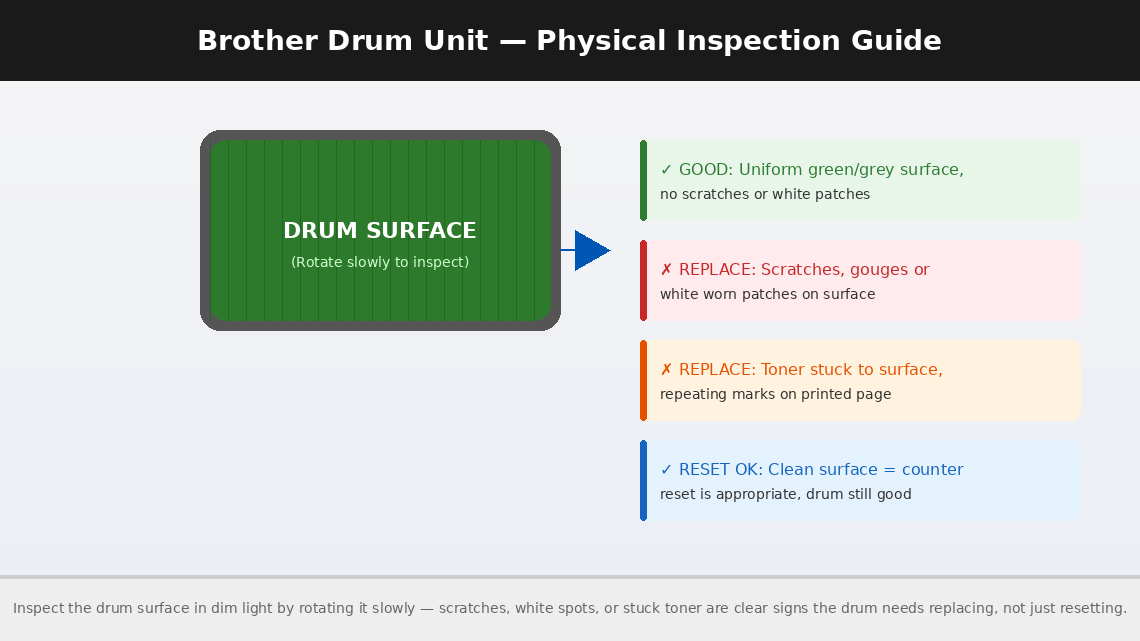 Brother Drum Unit — Physical Inspection Guide

DRUM SURFACE
(Rotate slowly to inspect)

✓ GOOD: Uniform green/grey surface, no scratches or white patches

✗ REPLACE: Scratches, gouges or white worn patches on surface

✗ REPLACE: Toner stuck to surface, repeating marks on printed page

✓ RESET OK: Clean surface = counter reset is appropriate, drum still good

Inspect the drum surface in dim light by rotating it slowly — scratches, white spots, or stuck toner are clear signs the drum needs replacing, not just resetting.